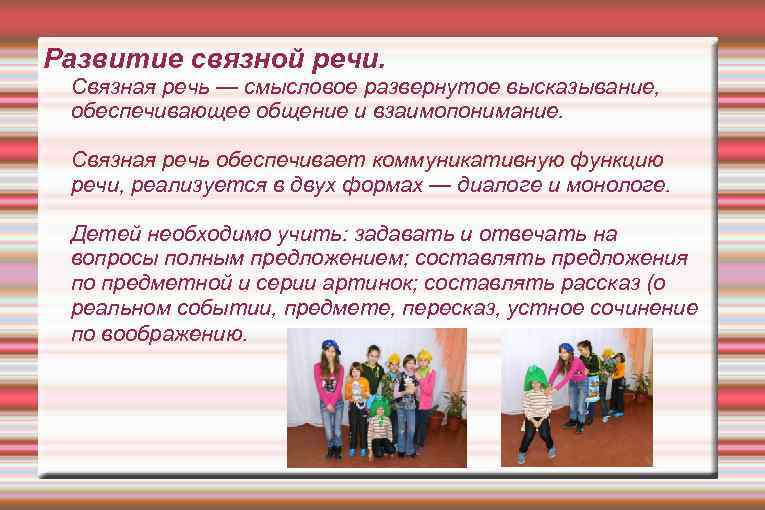 Развитие связной речи.

Связная речь — смысловое развернутое высказывание, обеспечивающее общение и взаимопонимание.

Связная речь обеспечивает коммуникативную функцию речи, реализуется в двух формах — диалоге и монологе.

Детей необходимо учить: задавать и отвечать на вопросы полным предложением; составлять предложения по предметной и серии артинок; составлять рассказ (о реальном событии, предмете, пересказ, устное сочинение по воображению.